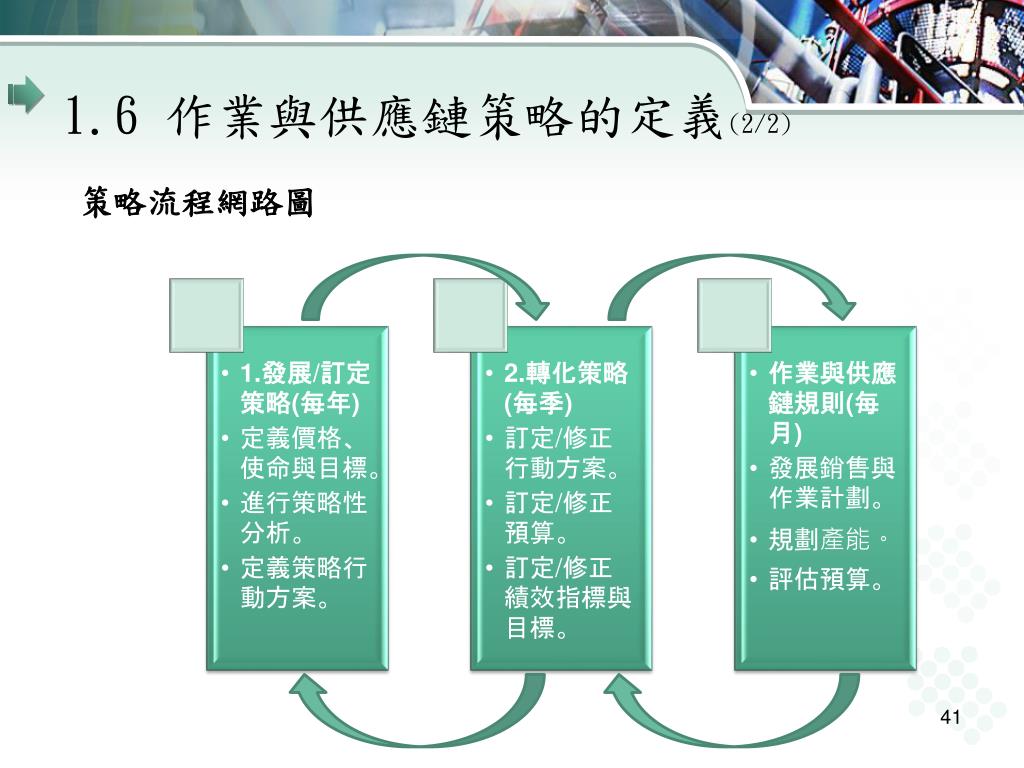 1.6 作業與供應鏈策略的定義(2/2)

策略流程網路圖

• 1.發展/訂定策略(每年)
• 定義價格、使命與目標。
• 進行策略性分析。
• 定義策略行動方案。

• 2.轉化策略(每季)
• 訂定/修正行動方案。
• 訂定/修正預算。
• 訂定/修正績效指標與目標。

• 作業與供應鏈規則(每月)
• 發展銷售與作業計劃。
• 規劃產能。
• 評估預算。

41